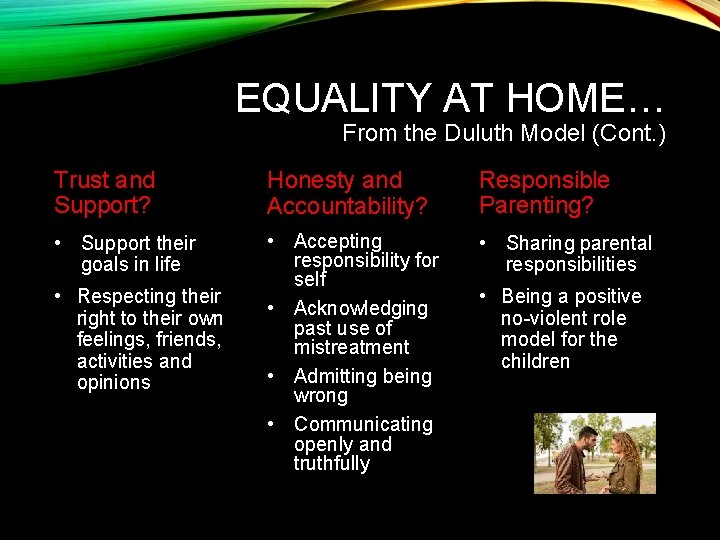 EQUALITY AT HOME…
From the Duluth Model (Cont.)

Trust and Support?

• Support their goals in life
• Respecting their right to their own feelings, friends, activities and opinions

Honesty and Accountability?

• Accepting responsibility for self
• Acknowledging past use of mistreatment
• Admitting being wrong
• Communicating openly and truthfully

Responsible Parenting?

• Sharing parental responsibilities
• Being a positive no-violent role model for the children